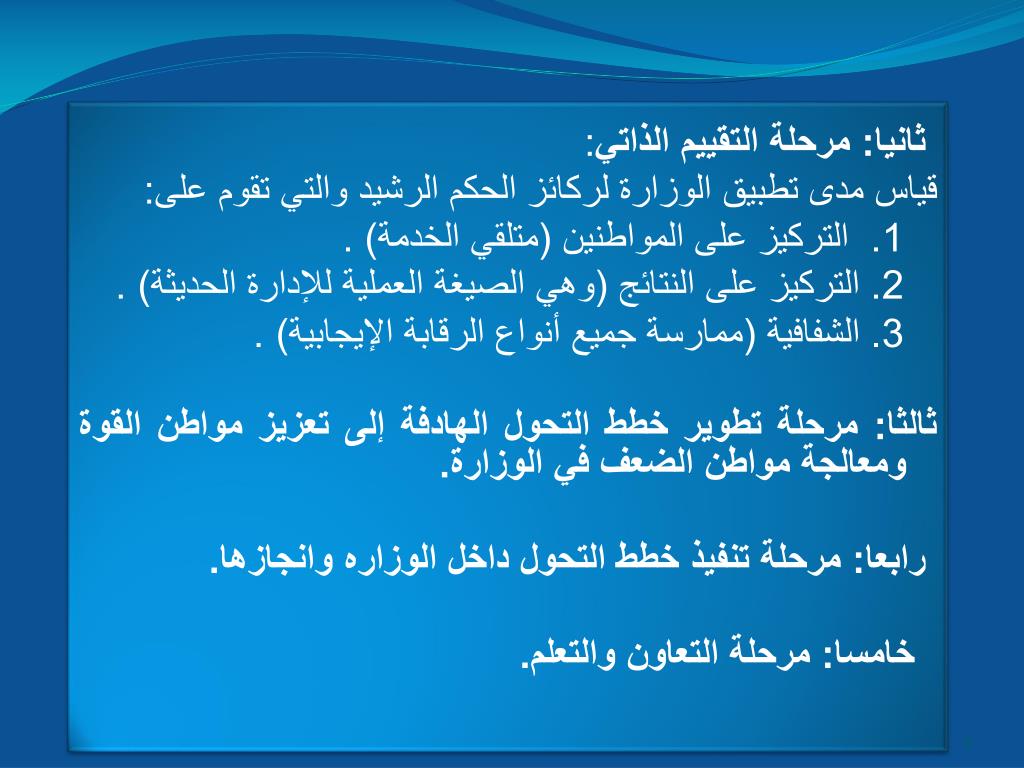 ثانيا: مرحلة التقييم الذاتي:
قياس مدى تطبيق الوزارة لركائز الحكم الرشيد والتي تقوم على:
1. التركيز على المواطنين (متلقي الخدمة) .
2. التركيز على النتائج (وهي الصيغة العملية للإدارة الحديثة) .
3. الشفافية (ممارسة جميع أنواع الرقابة الإيجابية) .

ثالثا: مرحلة تطوير خطط التحول الهادفة إلى تعزيز مواطن القوة ومعالجة مواطن الضعف في الوزارة.

رابعا: مرحلة تنفيذ خطط التحول داخل الوزاره وانجازها.

خامسا: مرحلة التعاون والتعلم.